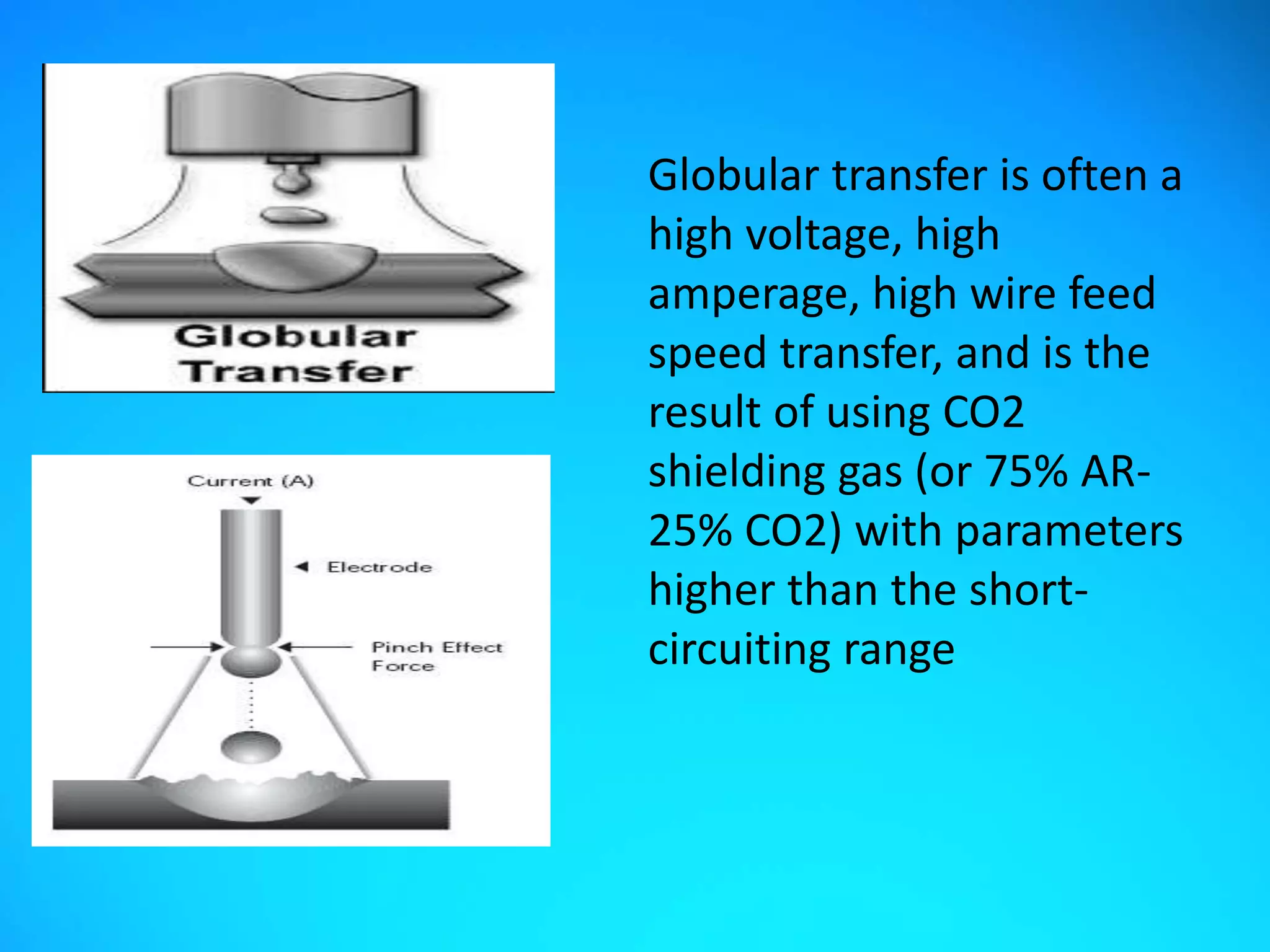 Globular Transfer

Current (A)

Electrode

Pinch Effect Force

Globular transfer is often a high voltage, high amperage, high wire feed speed transfer, and is the result of using CO2 shielding gas (or 75% AR-25% CO2) with parameters higher than the short-circuiting range